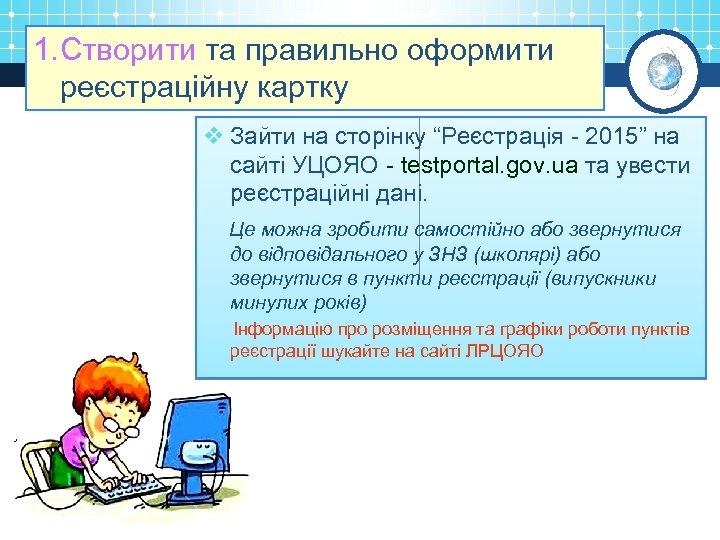 1.Створити та правильно оформити реєстраційну картку

❖ Зайти на сторінку “Реєстрація - 2015” на сайті УЦОЯО - testportal.gov.ua та увести реєстраційні дані.

Це можна зробити самостійно або звернутися до відповідального у ЗНЗ (школярі) або звернутися в пункти реєстрації (випускники минулих років)

Інформацію про розміщення та графіки роботи пунктів реєстрації шукайте на сайті ЛРЦОЯО